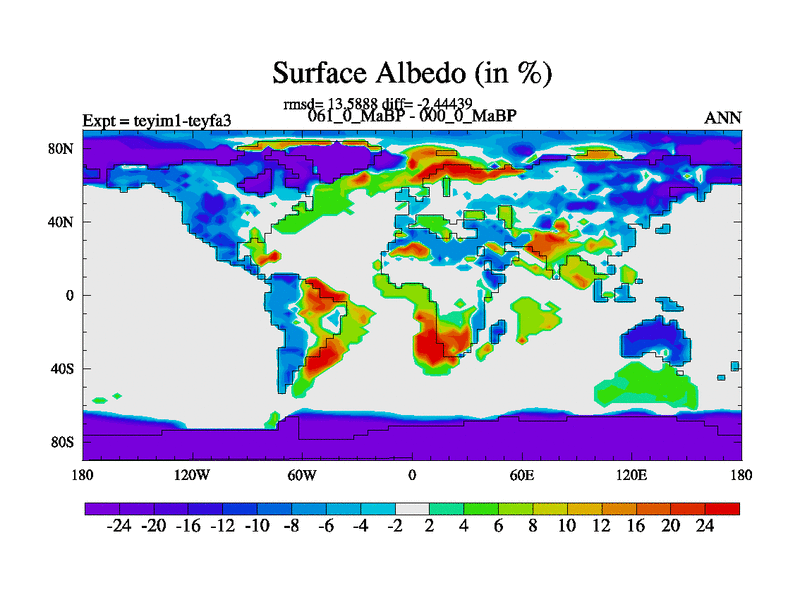 Surface Albedo (in %)

rmsd= 13.5888 diff= -2.44439

Expt = teyim1-teyfa3

061_0_MaBP - 000_0_MaBP

ANN

80N

40N

0

40S

80S

180

120W

60W

0

60E

120E

180

-24 -20 -16 -12 -10 -8 -6 -4 -2 2 4 6 8 10 12 16 20 24